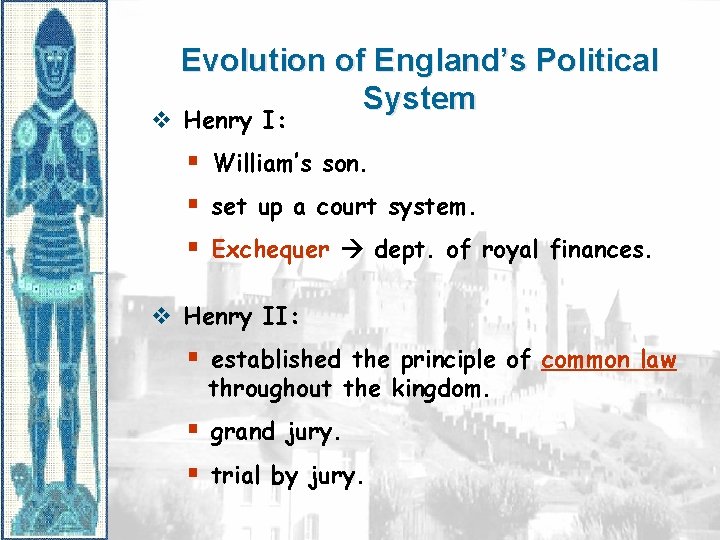 Evolution of England's Political System

❖ Henry I:

▪ William's son.

▪ set up a court system.

▪ Exchequer → dept. of royal finances.

❖ Henry II:

▪ established the principle of common law throughout the kingdom.

▪ grand jury.

▪ trial by jury.